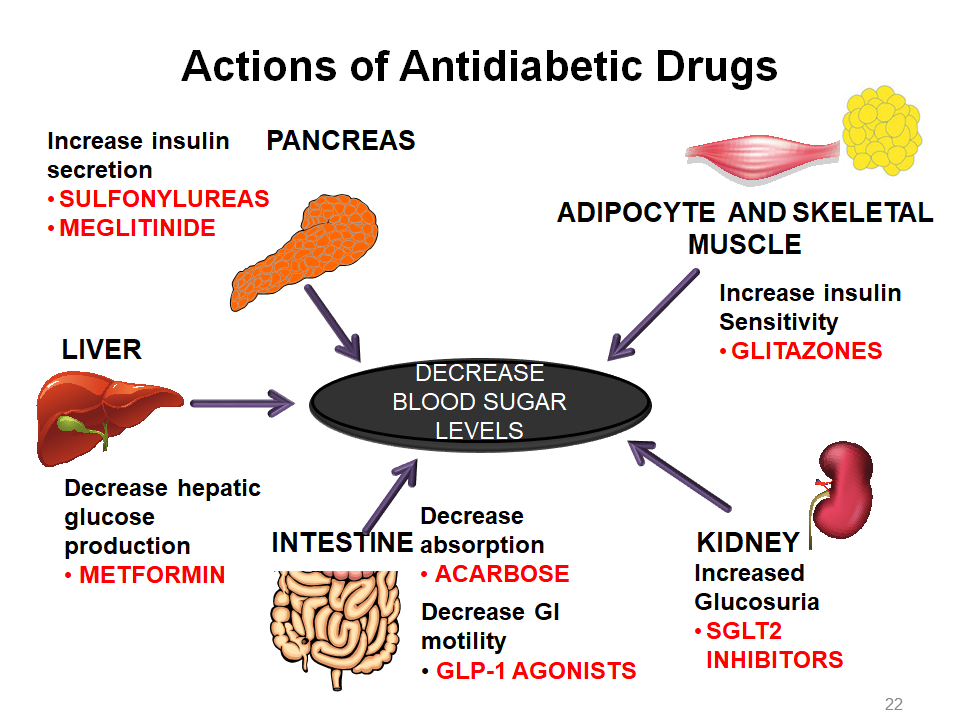 Actions of Antidiabetic Drugs

Increase insulin secretion
• SULFONYLUREAS
• MEGLITINIDE

PANCREAS

ADIPOCYTE AND SKELETAL MUSCLE

Increase insulin Sensitivity
• GLITAZONES

LIVER

DECREASE BLOOD SUGAR LEVELS

Decrease hepatic glucose production
• METFORMIN

INTESTINE

Decrease absorption
• ACARBOSE

Decrease GI motility
• GLP-1 AGONISTS

KIDNEY
Increased Glucosuria
• SGLT2 INHIBITORS

22